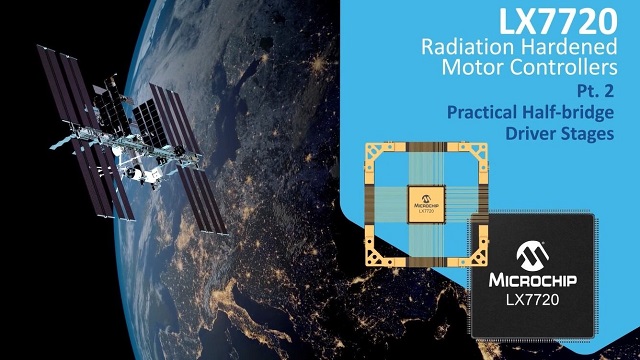 LX7720
Radiation Hardened Motor Controllers
Pt. 2
Practical Half-bridge Driver Stages

MICROCHIP
LX7720

MICROCHIP
LX7720